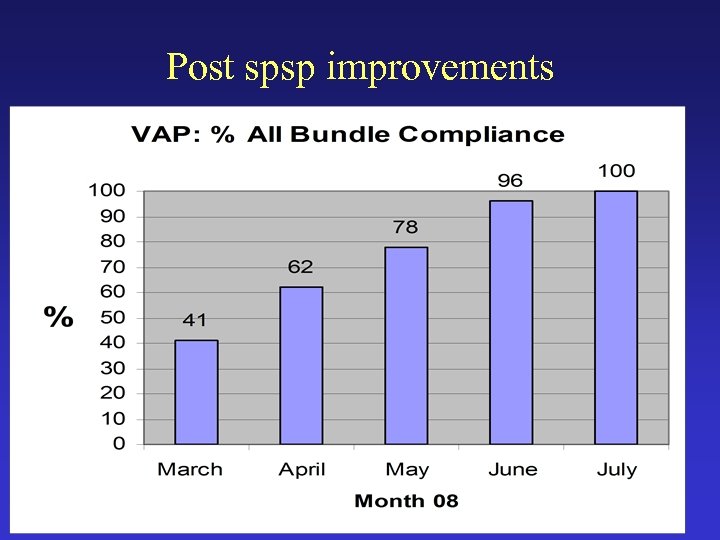 Post spsp improvements

VAP: % All Bundle Compliance

%

100
90
80
70
60
50
40
30
20
10
0

41
62
78
96
100

March
April
May
June
July

Month 08